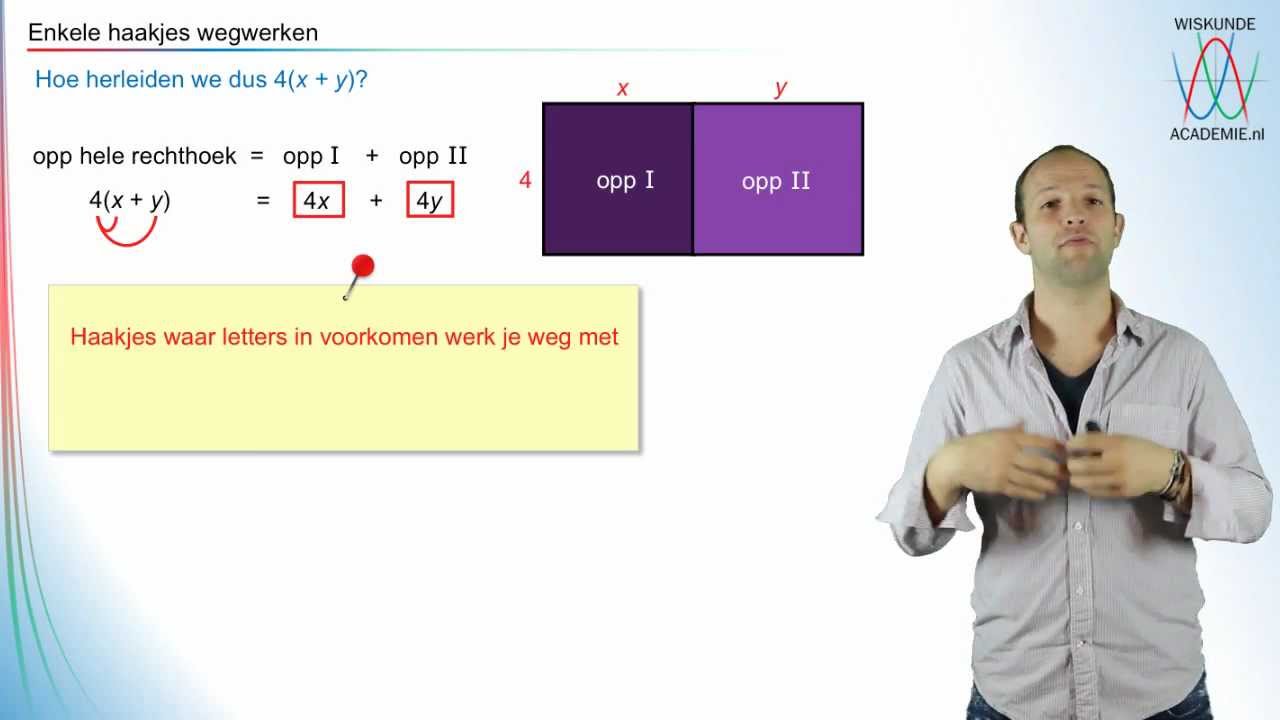 Enkele haakjes wegwerken

WISKUNDE ACADEMIE.nl

Hoe herleiden we dus $4(x + y)$?

opp hele rechthoek = opp I + opp II

$4(x + y)$ = $4x$ + $4y$

$x$

$y$

4

opp I

opp II

Haakjes waar letters in voorkomen werk je weg met